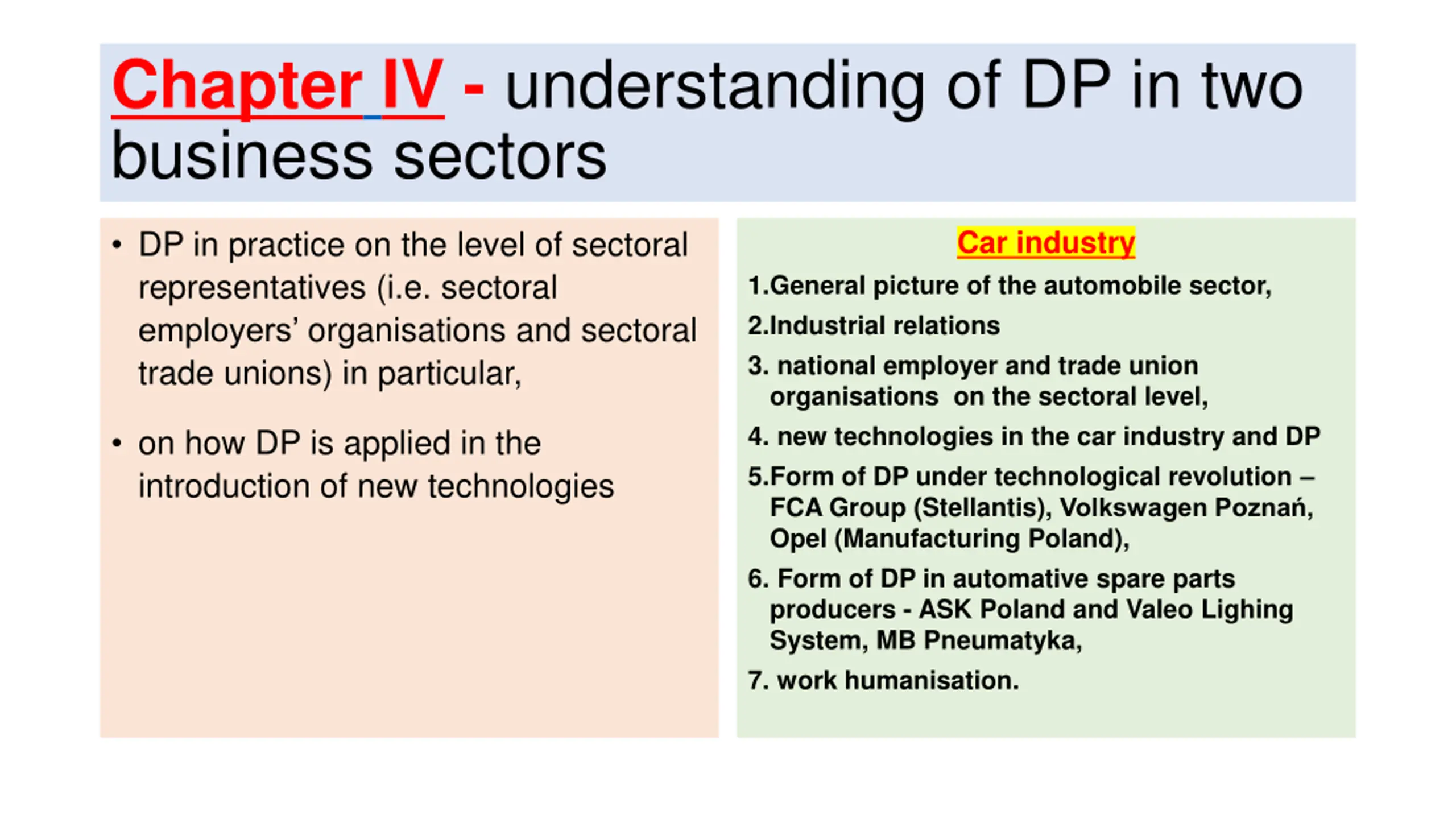 Chapter IV - understanding of DP in two business sectors

• DP in practice on the level of sectoral representatives (i.e. sectoral employers' organisations and sectoral trade unions) in particular,

• on how DP is applied in the introduction of new technologies

Car industry

1.General picture of the automobile sector,

2.Industrial relations

3. national employer and trade union organisations on the sectoral level,

4. new technologies in the car industry and DP

5.Form of DP under technological revolution – FCA Group (Stellantis), Volkswagen Poznań, Opel (Manufacturing Poland),

6. Form of DP in automative spare parts producers - ASK Poland and Valeo Lighing System, MB Pneumatyka,

7. work humanisation.